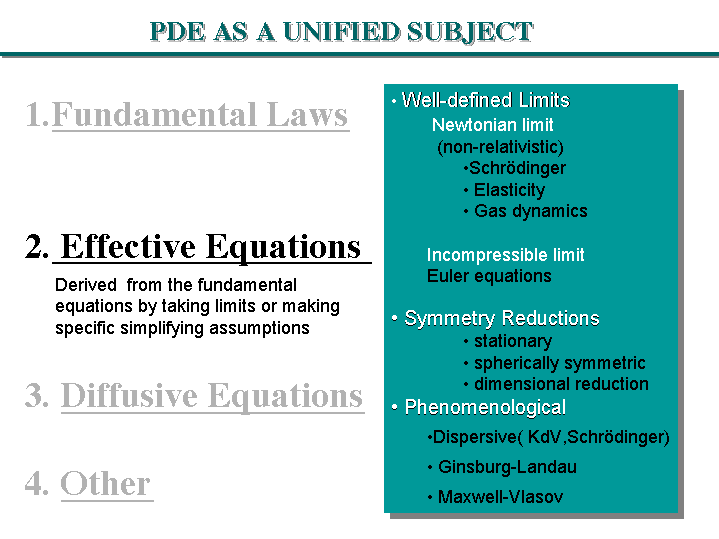 PDE AS A UNIFIED SUBJECT

1.Fundamental Laws

2. Effective Equations

Derived from the fundamental equations by taking limits or making specific simplifying assumptions

3. Diffusive Equations

4. Other

• Well-defined Limits
Newtonian limit
(non-relativistic)
•Schrödinger
• Elasticity
• Gas dynamics

Incompressible limit
Euler equations

• Symmetry Reductions
• stationary
• spherically symmetric
• dimensional reduction

• Phenomenological
•Dispersive( KdV,Schrödinger)
• Ginsburg-Landau
• Maxwell-Vlasov